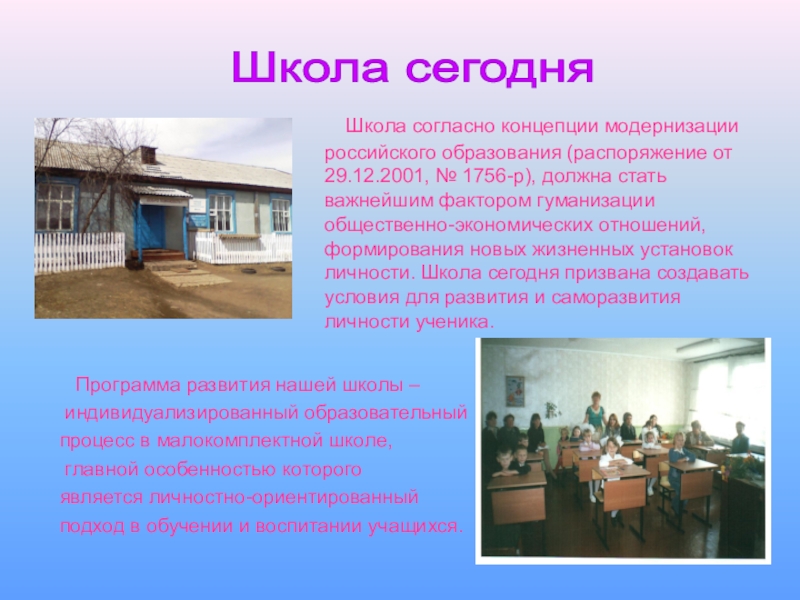 Школа сегодня

Школа согласно концепции модернизации российского образования (распоряжение от 29.12.2001, № 1756-р), должна стать важнейшим фактором гуманизации общественно-экономических отношений, формирования новых жизненных установок личности. Школа сегодня призвана создавать условия для развития и саморазвития личности ученика.

Программа развития нашей школы – индивидуализированный образовательный процесс в малокомплектной школе, главной особенностью которого является личностно-ориентированный подход в обучении и воспитании учащихся.